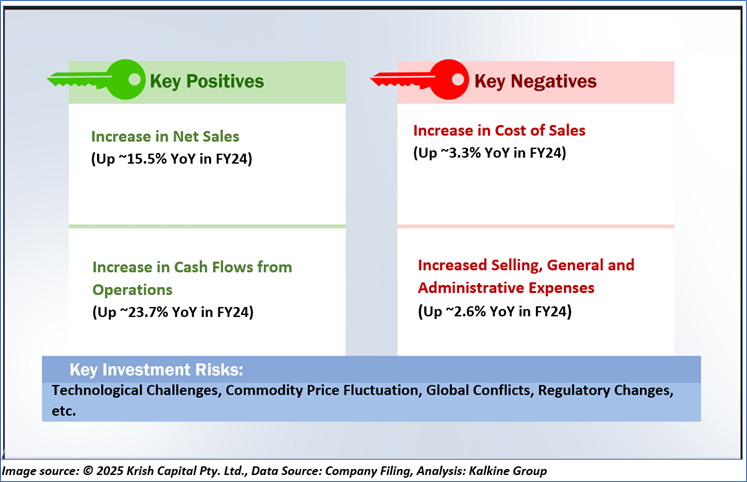 Key Positives

Increase in Net Sales
(Up ~15.5% YoY in FY24)

Increase in Cash Flows from Operations
(Up ~23.7% YoY in FY24)

Key Negatives

Increase in Cost of Sales
(Up ~3.3% YoY in FY24)

Increased Selling, General and Administrative Expenses
(Up ~2.6% YoY in FY24)

Key Investment Risks:
Technological Challenges, Commodity Price Fluctuation, Global Conflicts, Regulatory Changes, etc.

Image source: © 2025 Krish Capital Pty. Ltd., Data Source: Company Filing, Analysis: Kalkine Group